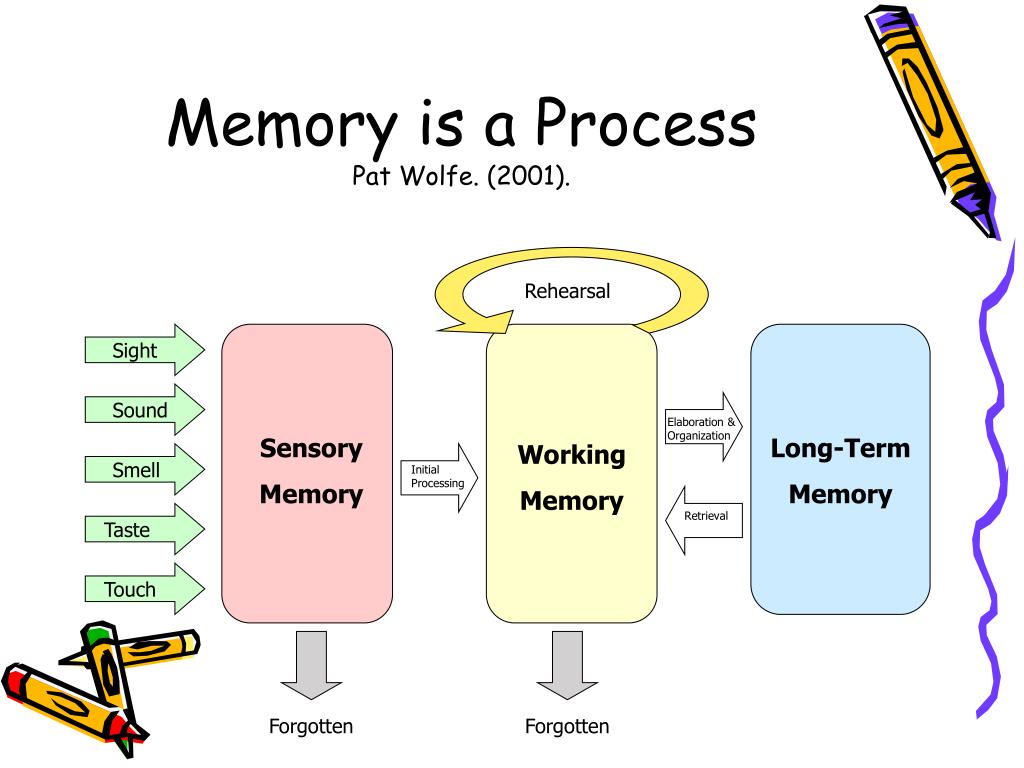 Memory is a Process
Pat Wolfe. (2001).

Rehearsal

Sight

Sound

Smell

Taste

Touch

Sensory Memory

Initial Processing

Working Memory

Elaboration & Organization

Retrieval

Long-Term Memory

Forgotten

Forgotten